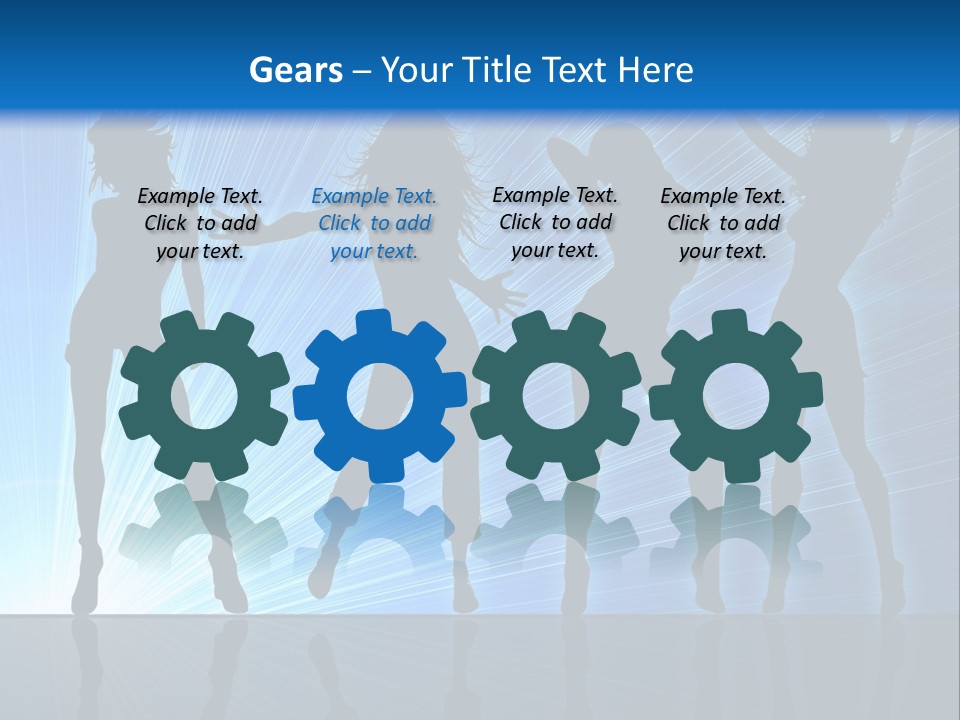 Gears – Your Title Text Here

Example Text. Click to add your text.

Example Text. Click to add your text.

Example Text. Click to add your text.

Example Text. Click to add your text.